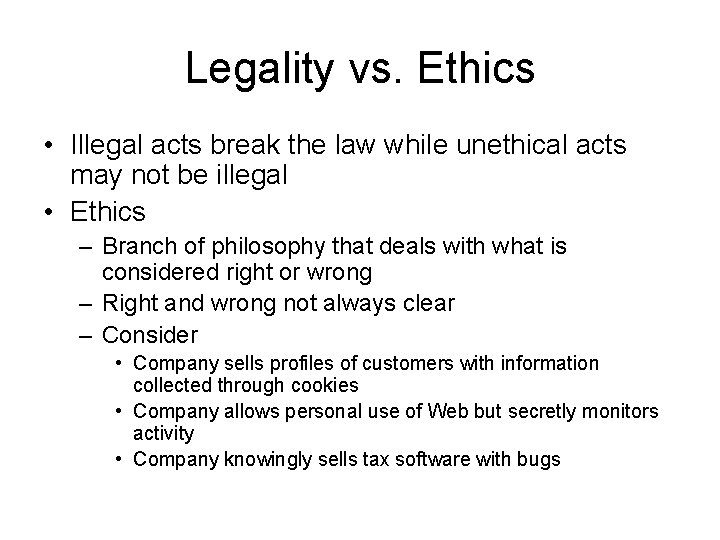 Legality vs. Ethics

• Illegal acts break the law while unethical acts may not be illegal
• Ethics
– Branch of philosophy that deals with what is considered right or wrong
– Right and wrong not always clear
– Consider
• Company sells profiles of customers with information collected through cookies
• Company allows personal use of Web but secretly monitors activity
• Company knowingly sells tax software with bugs